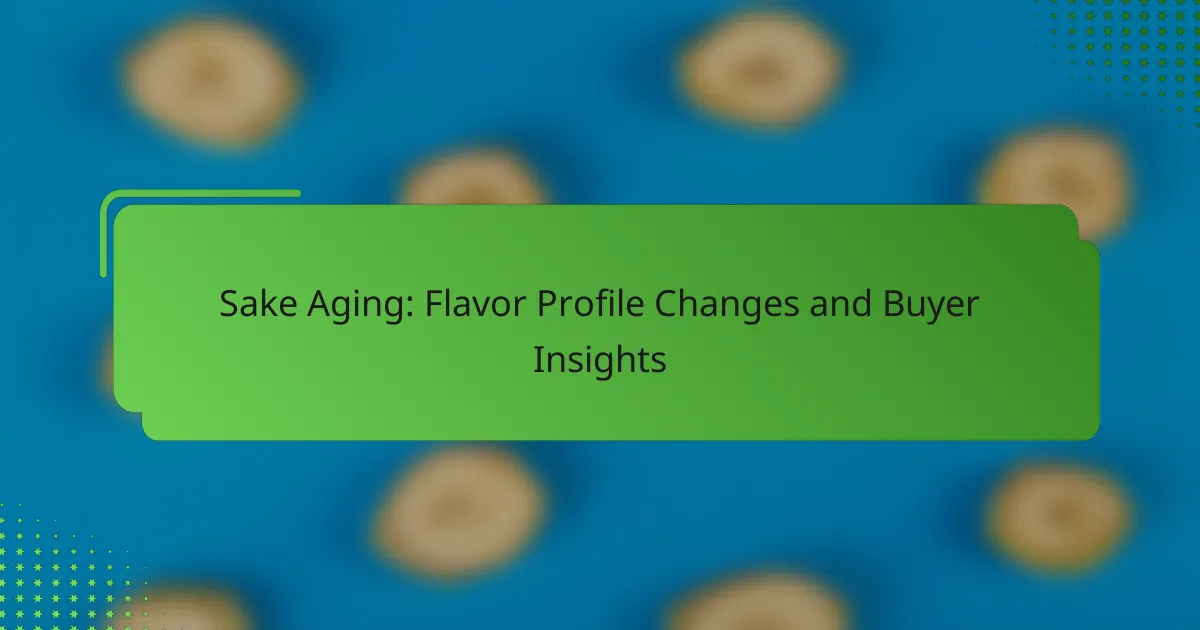 Sake Aging: Flavor Profile Changes and Buyer Insights